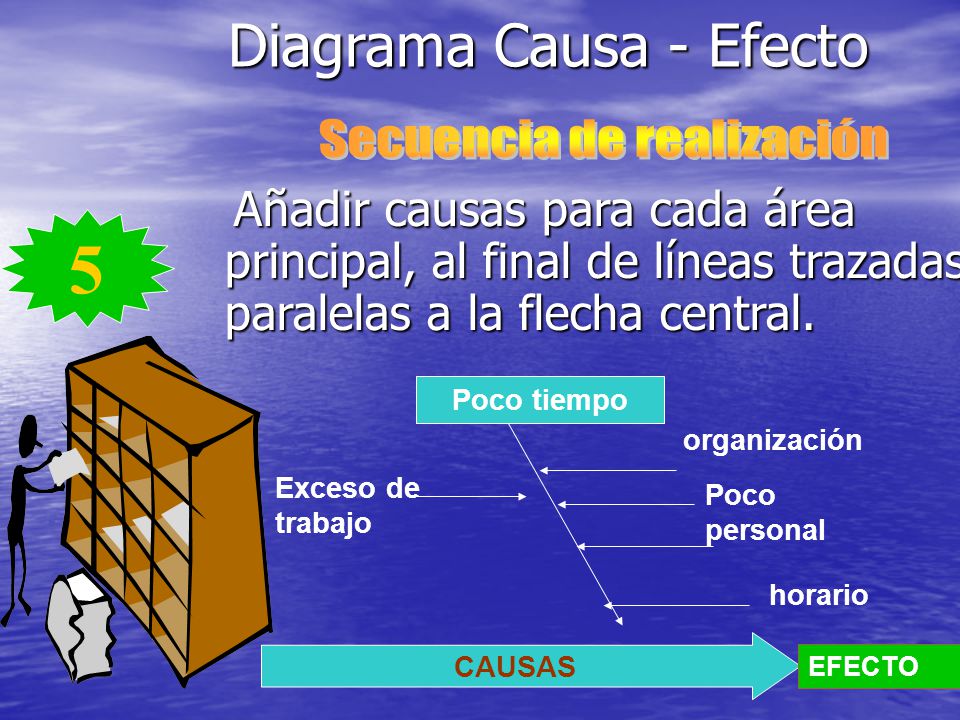 Diagrama Causa - Efecto

Secuencia de realización

5

Añadir causas para cada área principal, al final de líneas trazadas paralelas a la flecha central.

Poco tiempo

organización

Exceso de trabajo

Poco personal

horario

CAUSAS

EFECTO